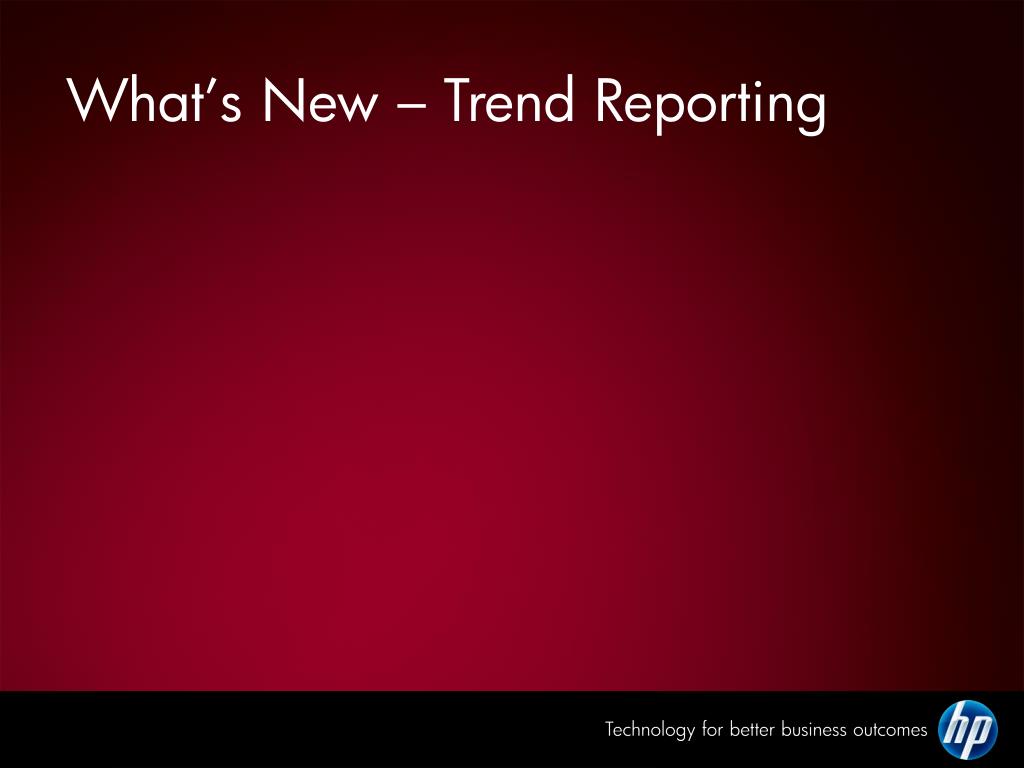 What's New – Trend Reporting

Technology for better business outcomes

hp